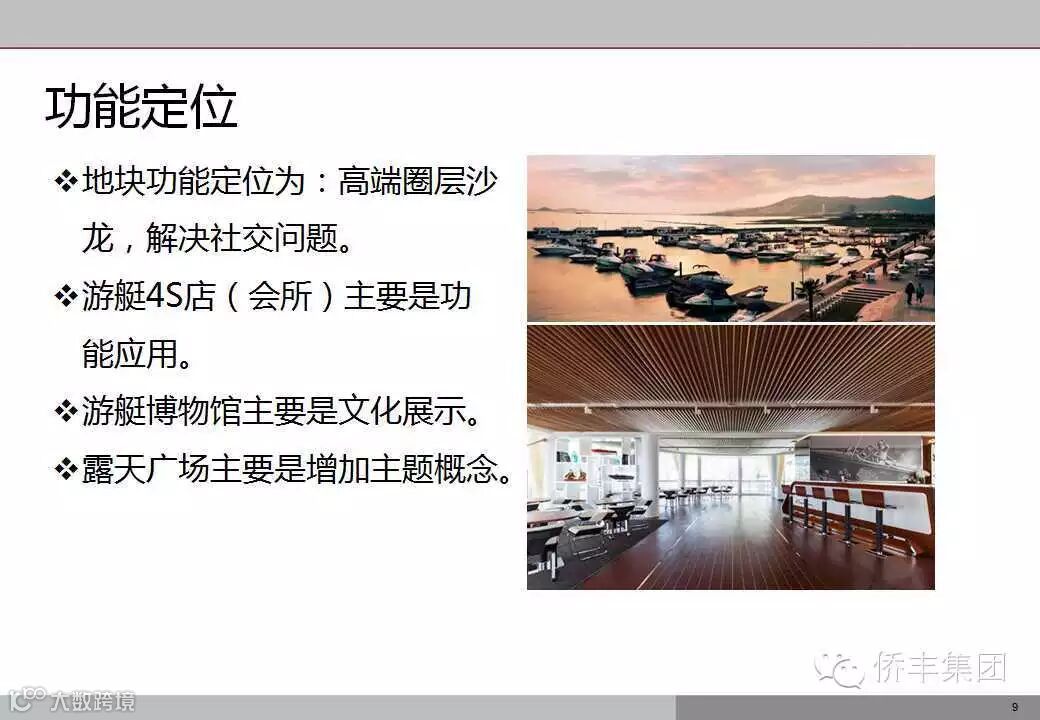 功能定位

❖地块功能定位为：高端圈层沙龙，解决社交问题。

❖游艇4S店（会所）主要是功能应用。

❖游艇博物馆主要是文化展示。

❖露天广场主要是增加主题概念。

侨丰集团

大数跨境

9